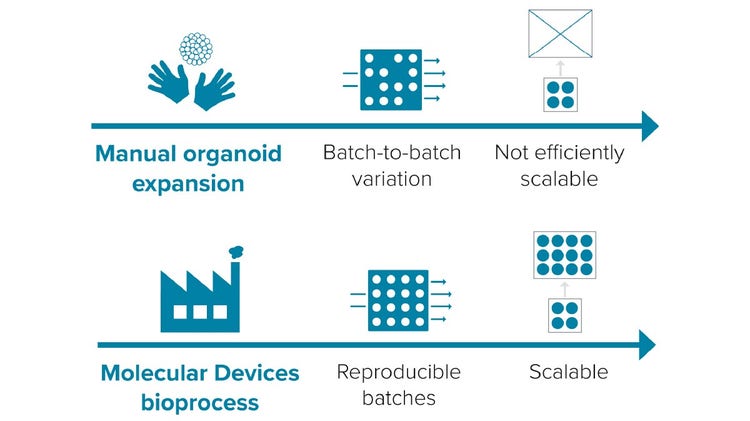 Manual organoid expansion

Batch-to-batch variation

Not efficiently scalable

Molecular Devices bioprocess

Reproducible batches

Scalable